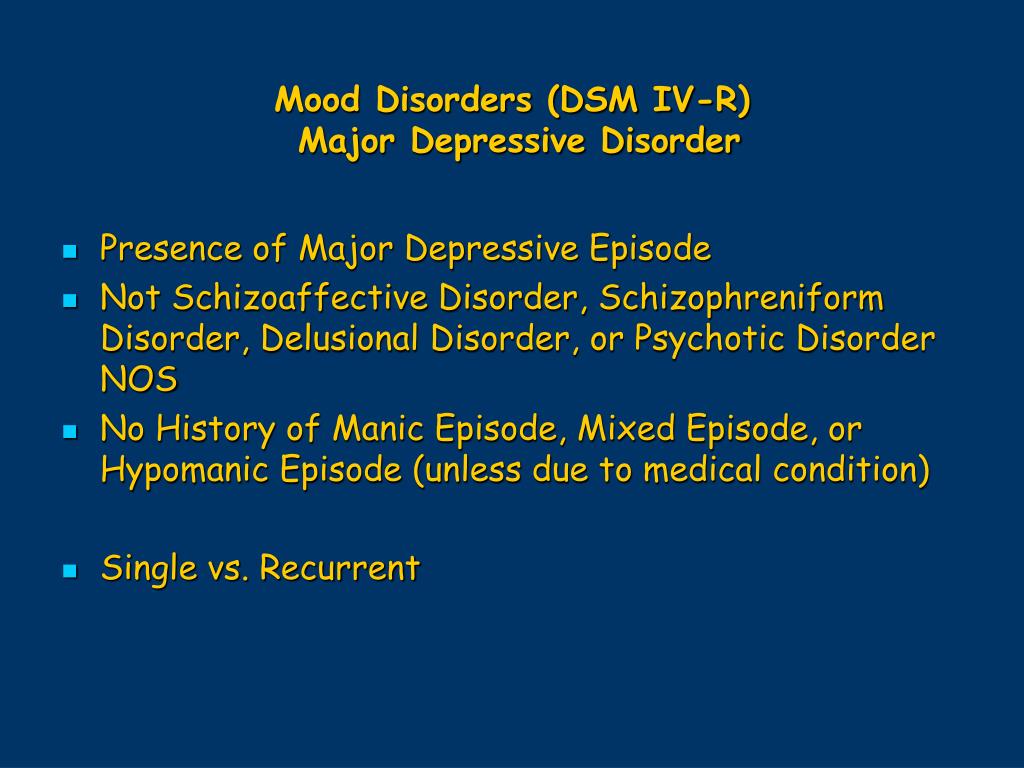 Mood Disorders (DSM IV-R)
Major Depressive Disorder

- Presence of Major Depressive Episode
- Not Schizoaffective Disorder, Schizophreniform Disorder, Delusional Disorder, or Psychotic Disorder NOS
- No History of Manic Episode, Mixed Episode, or Hypomanic Episode (unless due to medical condition)

- Single vs. Recurrent